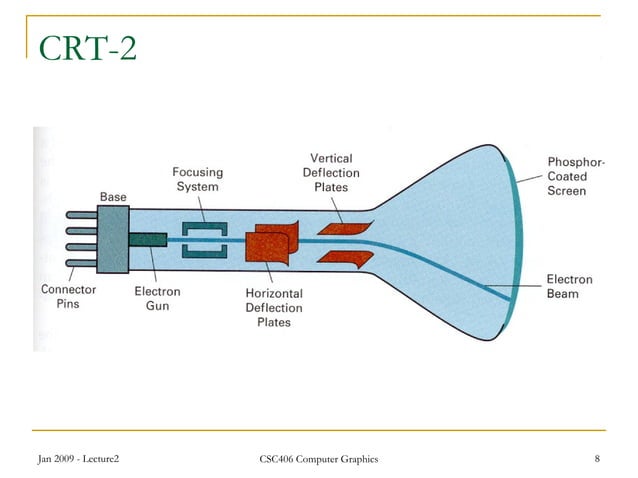 CRT-2

Base

Focusing System

Vertical Deflection Plates

Phosphor-Coated Screen

Connector Pins

Electron Gun

Horizontal Deflection Plates

Electron Beam

Jan 2009 - Lecture2

CSC406 Computer Graphics

8